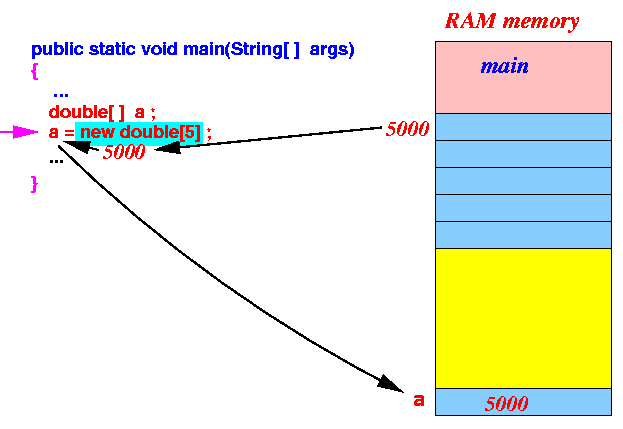 public static void main(String[ ] args)
{
...
double[ ] a ;
a = new double[5] ;
5000
...
}

RAM memory
main
5000
a
5000